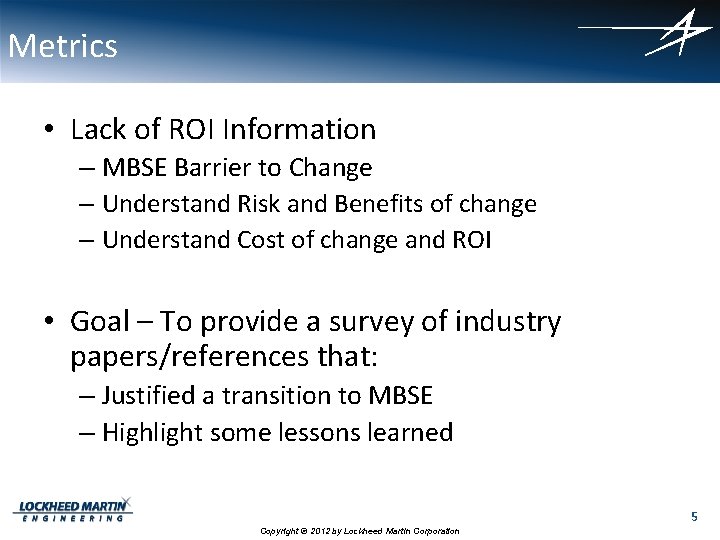 Metrics

• Lack of ROI Information
– MBSE Barrier to Change
– Understand Risk and Benefits of change
– Understand Cost of change and ROI

• Goal – To provide a survey of industry papers/references that:
– Justified a transition to MBSE
– Highlight some lessons learned

LOCKHEED MARTIN
ENGINEERING

Copyright © 2012 by Lockheed Martin Corporation

5